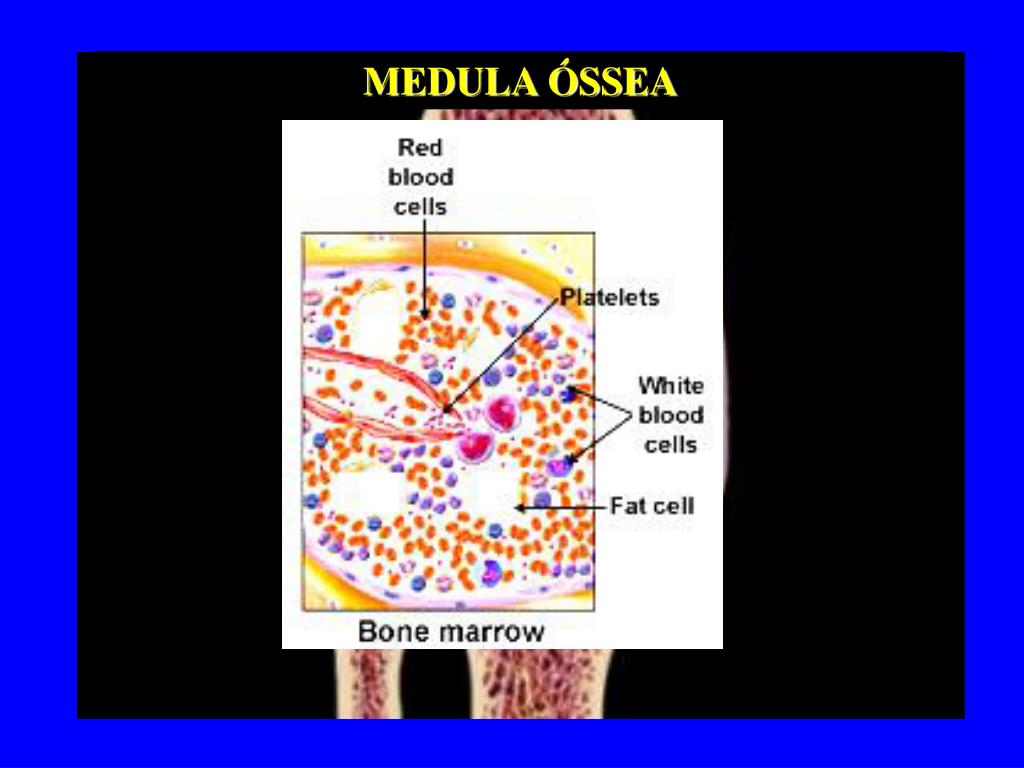 MEDULA ÓSSEA

Red blood cells

Platelets

White blood cells

Fat cell

Bone marrow